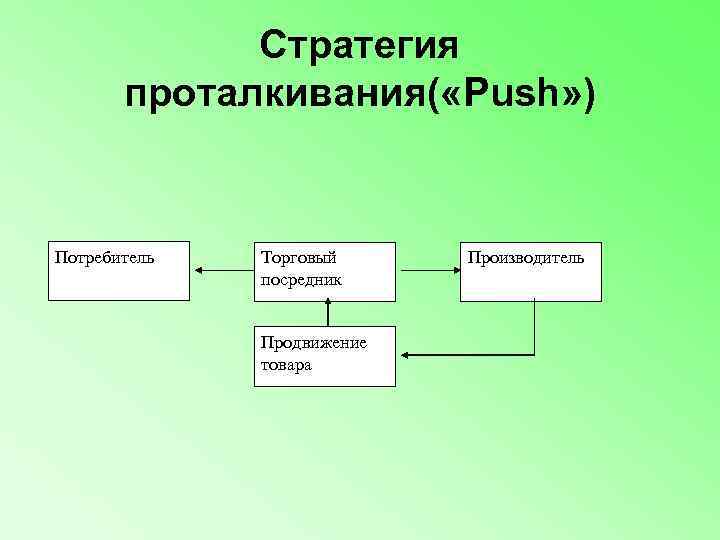 Стратегия проталкивания(«Push»)

Потребитель

Торговый посредник

Производитель

Продвижение товара